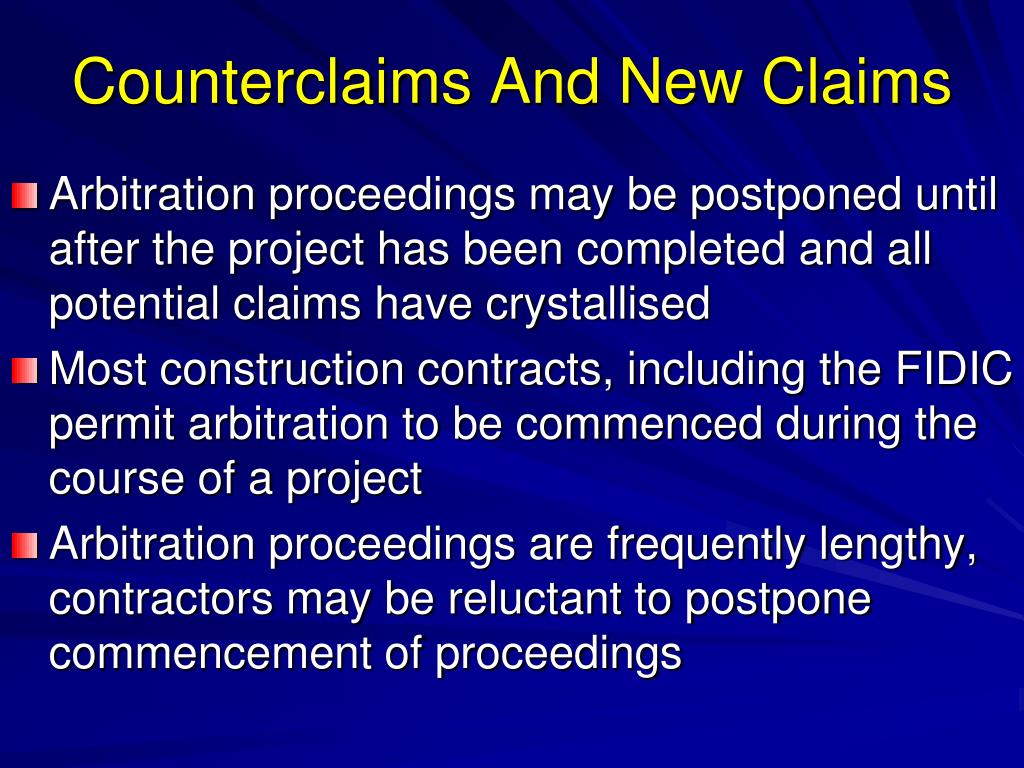 Counterclaims And New Claims

Arbitration proceedings may be postponed until after the project has been completed and all potential claims have crystallised

Most construction contracts, including the FIDIC permit arbitration to be commenced during the course of a project

Arbitration proceedings are frequently lengthy, contractors may be reluctant to postpone commencement of proceedings